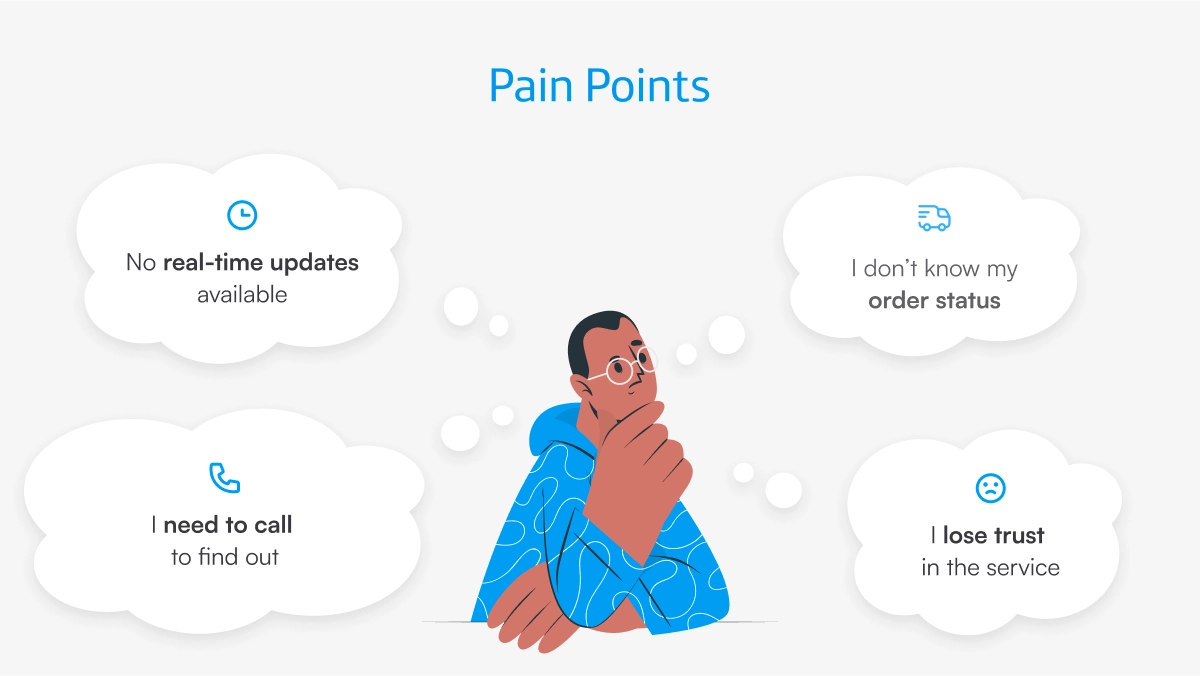 Pain Points

No real-time updates available

I don't know my order status

I need to call to find out

I lose trust in the service